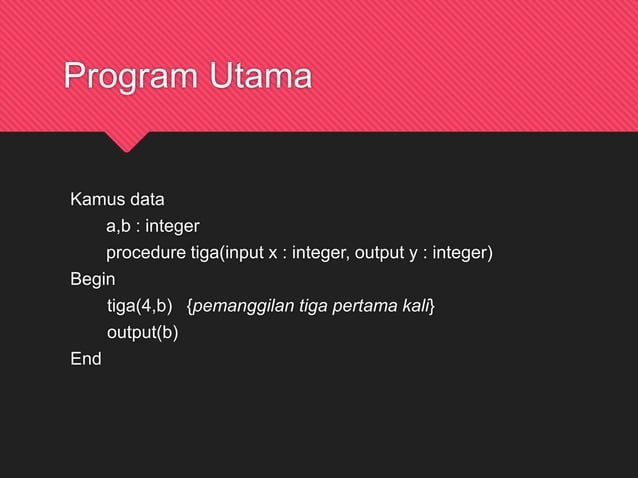 Program Utama

Kamus data
a,b : integer
procedure tiga(input x : integer, output y : integer)
Begin
tiga(4,b) {pemanggilan tiga pertama kali}
output(b)
End